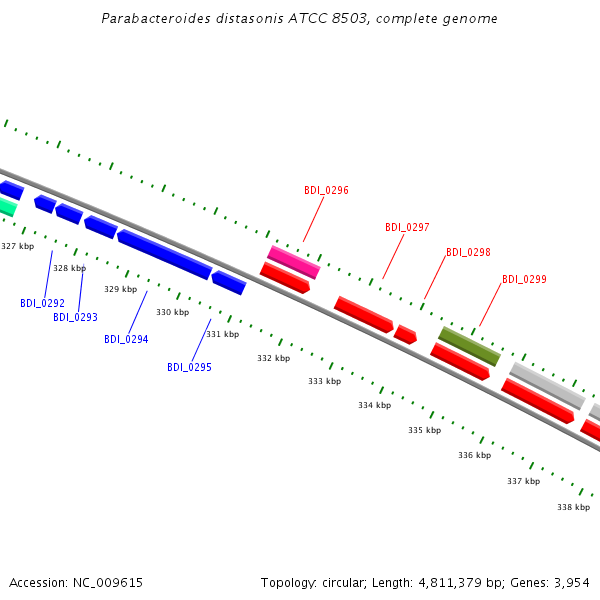 Parabacteroides distasonis ATCC 8503, complete genome

BDI_0296
BDI_0297
BDI_0298
BDI_0299

327 kbp
328 kbp
329 kbp
330 kbp
331 kbp
332 kbp
333 kbp
334 kbp
335 kbp
336 kbp
337 kbp
338 kbp

BDI_0292
BDI_0293
BDI_0294
BDI_0295

Accession: NC_009615
Topology: circular; Length: 4,811,379 bp; Genes: 3,954